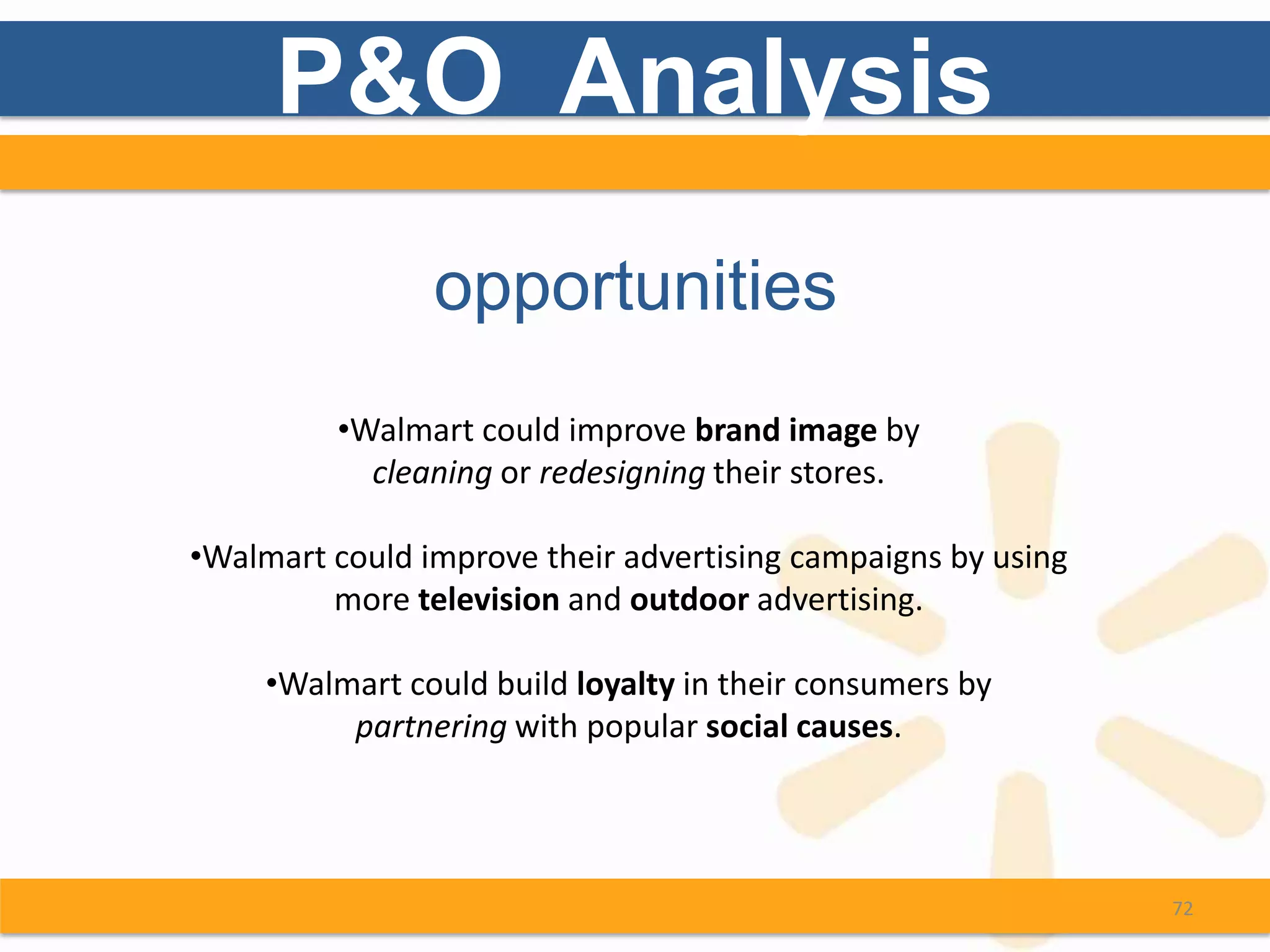 P&O Analysis

opportunities

•Walmart could improve brand image by cleaning or redesigning their stores.

•Walmart could improve their advertising campaigns by using more television and outdoor advertising.

•Walmart could build loyalty in their consumers by partnering with popular social causes.

72